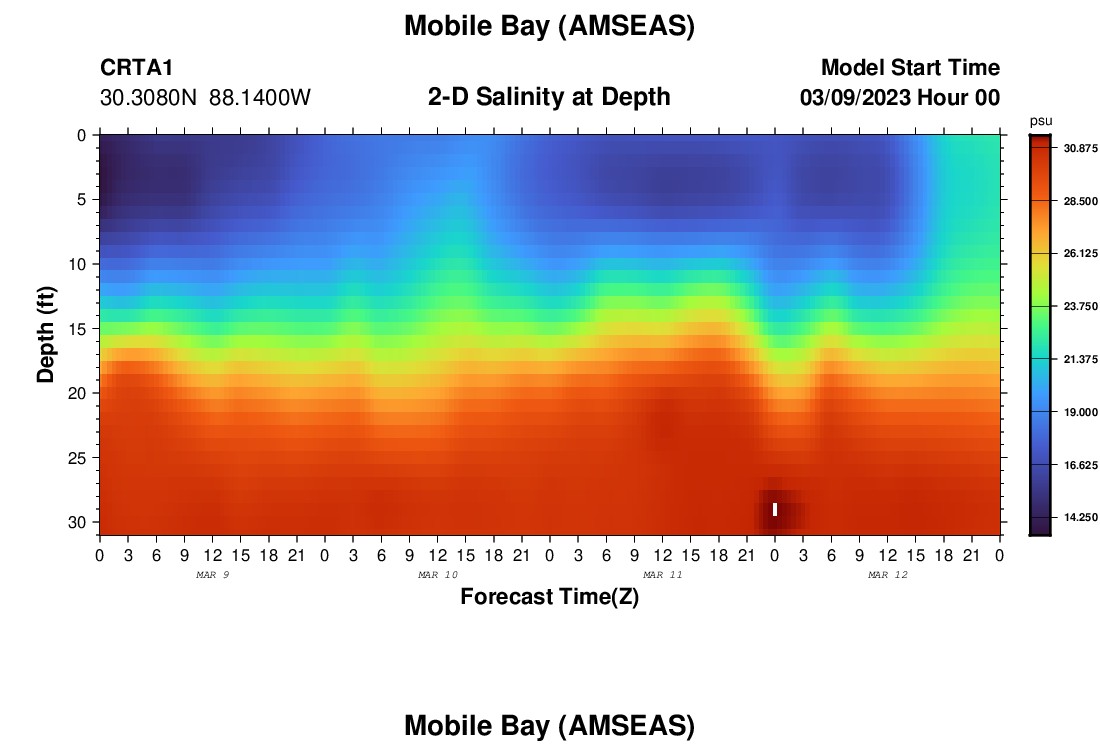 Mobile Bay (AMSEAS)

CRTA1
30.3080N 88.1400W

2-D Salinity at Depth

Model Start Time
03/09/2023 Hour 00

psu
30.875
28.500
26.125
23.750
21.375
19.000
16.625
14.250

Depth (ft)
0
5
10
15
20
25
30

0 3 6 9 12 15 18 21 0 3 6 9 12 15 18 21 0 3 6 9 12 15 18 21 0 3 6 9 12 15 18 21 0

MAR 9
MAR 10
MAR 11
MAR 12

Forecast Time(Z)

Mobile Bay (AMSEAS)